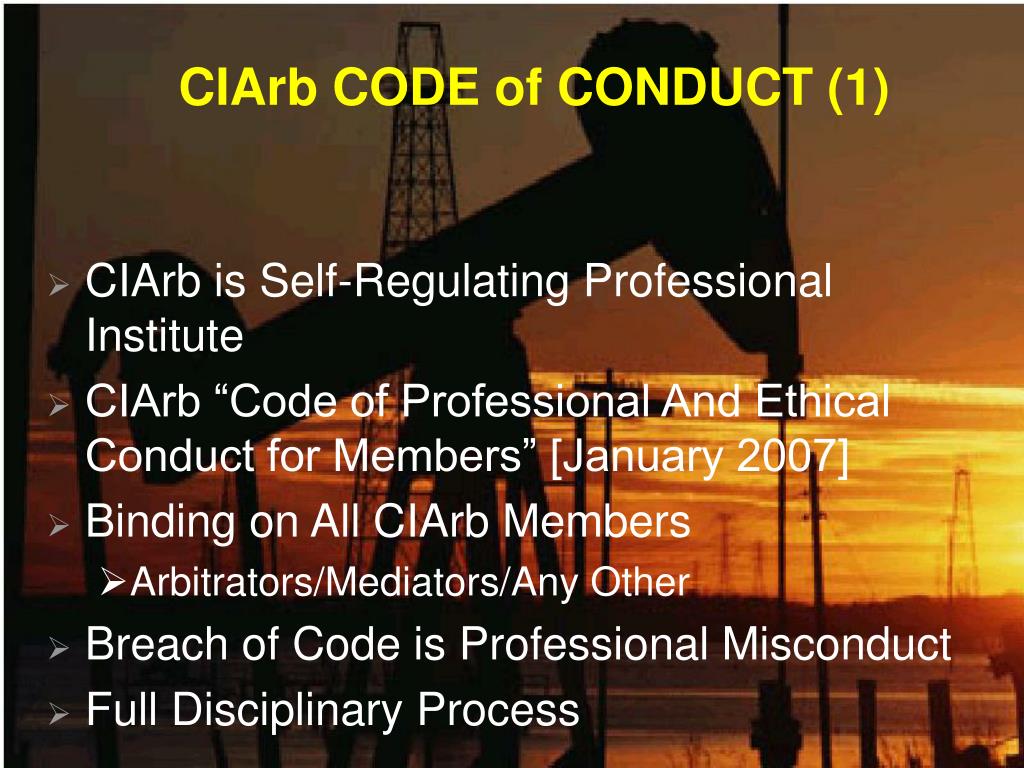 CIArb CODE of CONDUCT (1)

➢ CIArb is Self-Regulating Professional Institute
➢ CIArb “Code of Professional And Ethical Conduct for Members” [January 2007]
➢ Binding on All CIArb Members
➢Arbitrators/Mediators/Any Other
➢ Breach of Code is Professional Misconduct
➢ Full Disciplinary Process